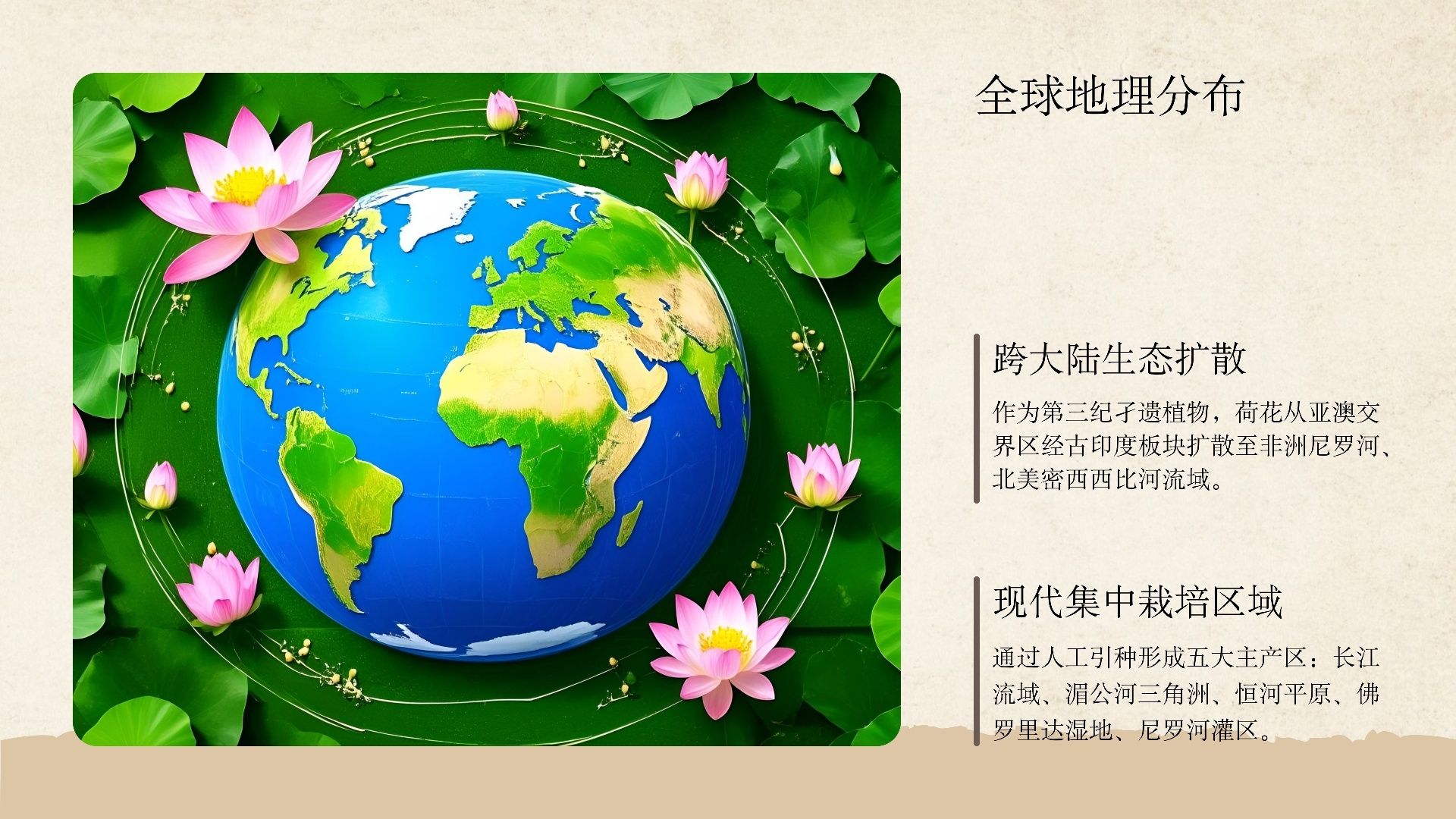 全球地理分布

跨大陆生态扩散

作为第三纪孑遗植物，荷花从亚澳交界区经古印度板块扩散至非洲尼罗河、北美密西西比河流域。

现代集中栽培区域

通过人工引种形成五大主产区：长江流域、湄公河三角洲、恒河平原、佛罗里达湿地、尼罗河灌区。